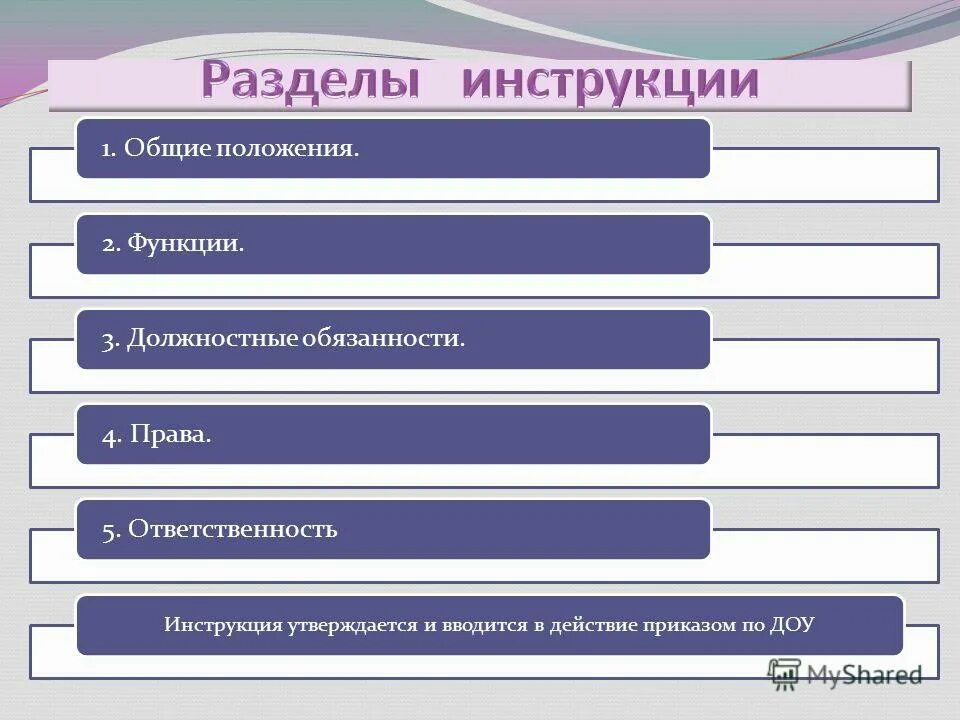 Разделы инструкции

1. Общие положения.

2. Функции.

3. Должностные обязанности.

4. Права.

5. Ответственность

Инструкция утверждается и вводится в действие приказом по ДОУ

MyShared